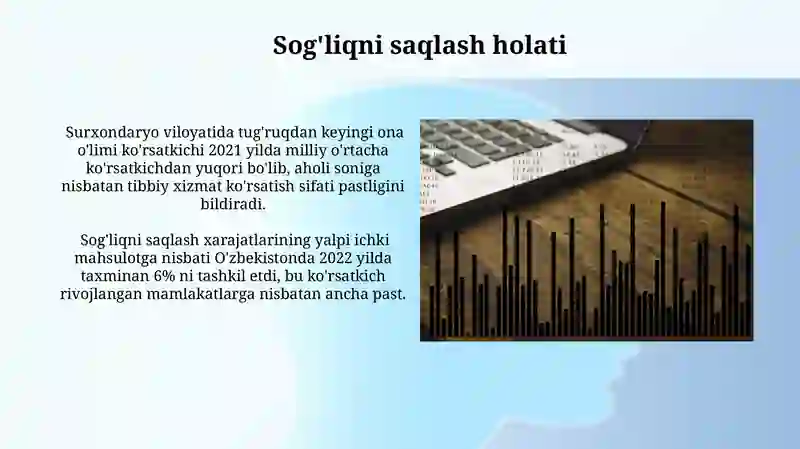 Sog'liqni saqlash holati

Surxondaryo viloyatida tug'ruqdan keyingi ona o'limi ko'rsatkichi 2021 yilda milliy o'rtacha ko'rsatkichdan yuqori bo'lib, aholi soniga nisbatan tibbiy xizmat ko'rsatish sifati pastligini bildiradi.

Sog'liqni saqlash xarajatlarining yalpi ichki mahsulotga nisbati O'zbekistonda 2022 yilda taxminan 6% ni tashkil etdi, bu ko'rsatkich rivojlangan mamlakatlarga nisbatan ancha past.